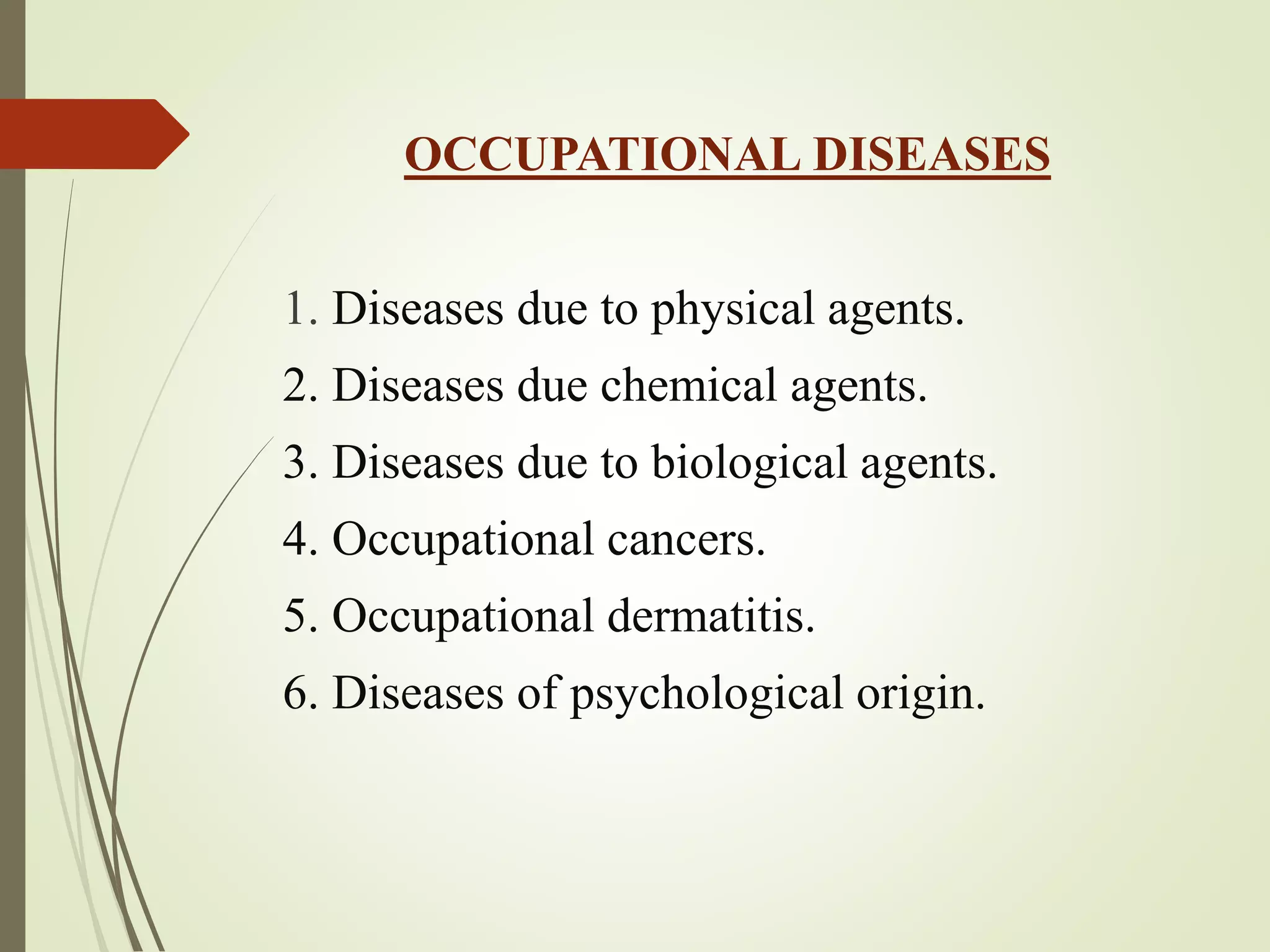 OCCUPATIONAL DISEASES

1. Diseases due to physical agents.
2. Diseases due chemical agents.
3. Diseases due to biological agents.
4. Occupational cancers.
5. Occupational dermatitis.
6. Diseases of psychological origin.